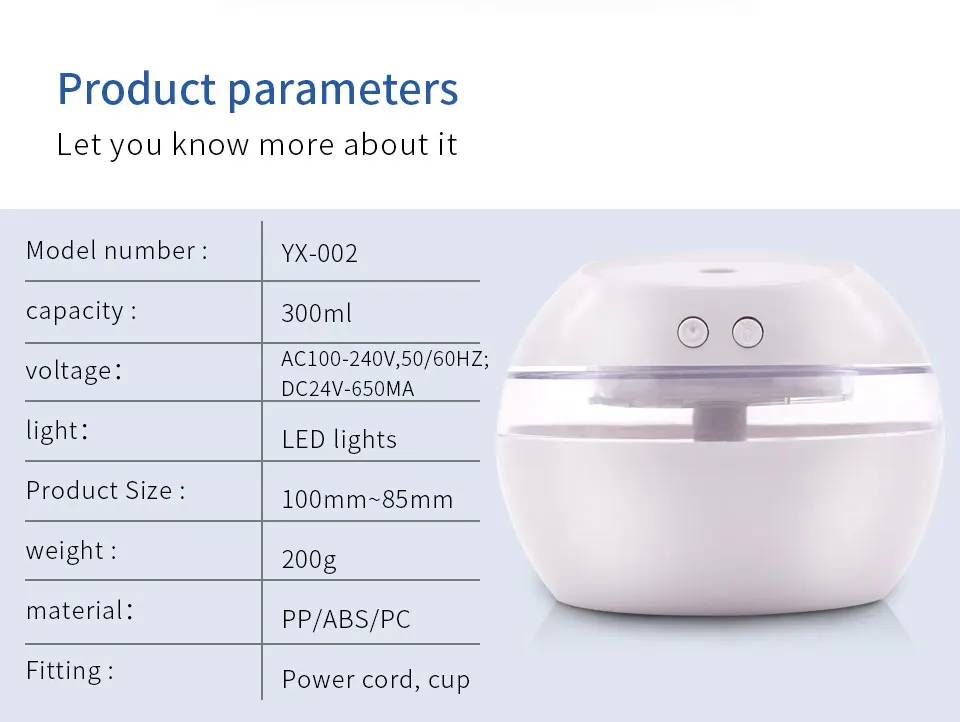 Product parameters
Let you know more about it

| Model number : | YX-002 |
|---|---|
| capacity : | 300ml |
| voltage: | AC100-240V,50/60HZ; DC24V-650MA |
| light: | LED lights |
| Product Size : | 100mm~85mm |
| weight : | 200g |
| material: | PP/ABS/PC |
| Fitting : | Power cord, cup |